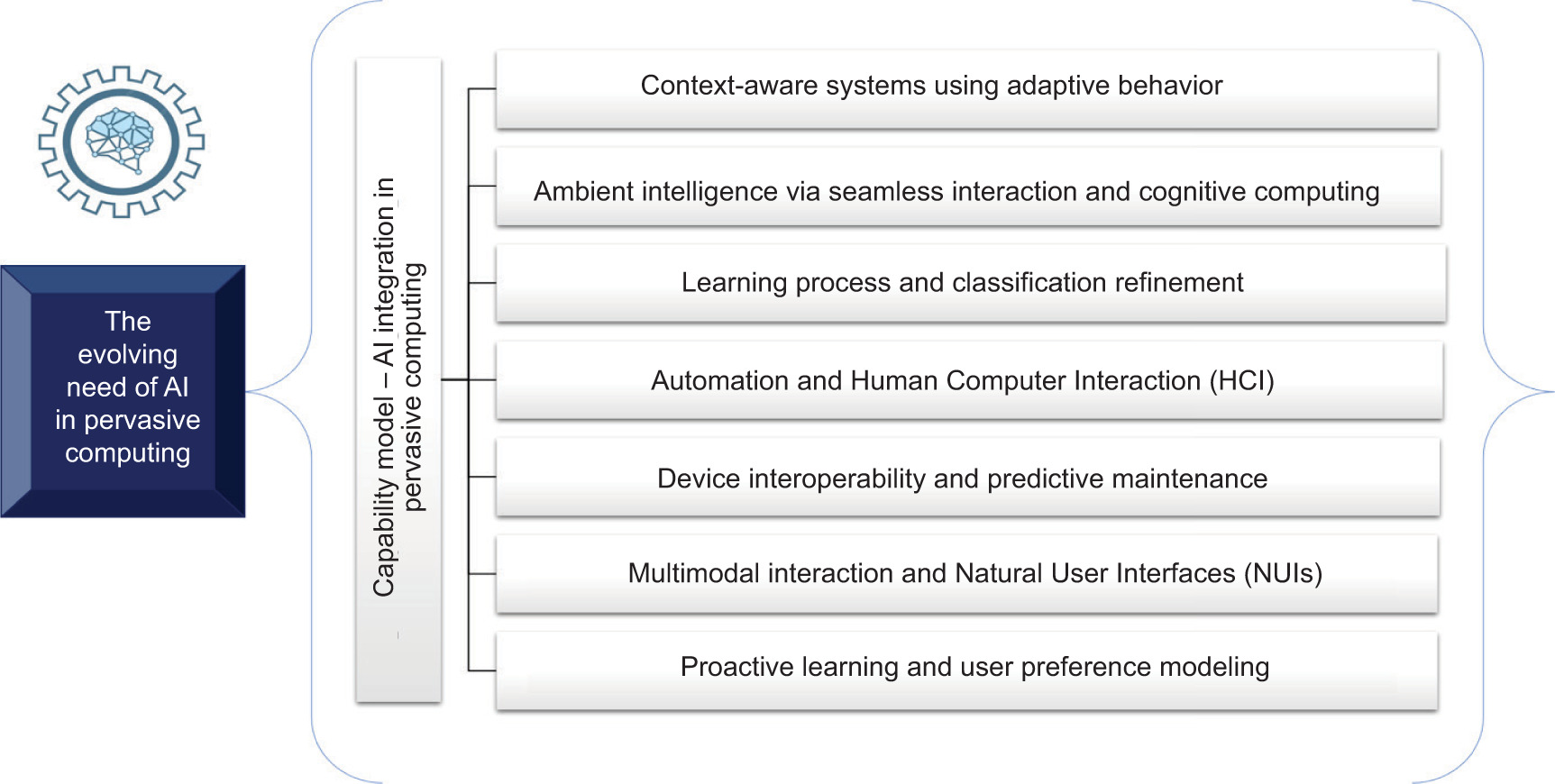 The evolving need of AI in pervasive computing

Capability model – AI integration in pervasive computing

Context-aware systems using adaptive behavior

Ambient intelligence via seamless interaction and cognitive computing

Learning process and classification refinement

Automation and Human Computer Interaction (HCI)

Device interoperability and predictive maintenance

Multimodal interaction and Natural User Interfaces (NUIs)

Proactive learning and user preference modeling